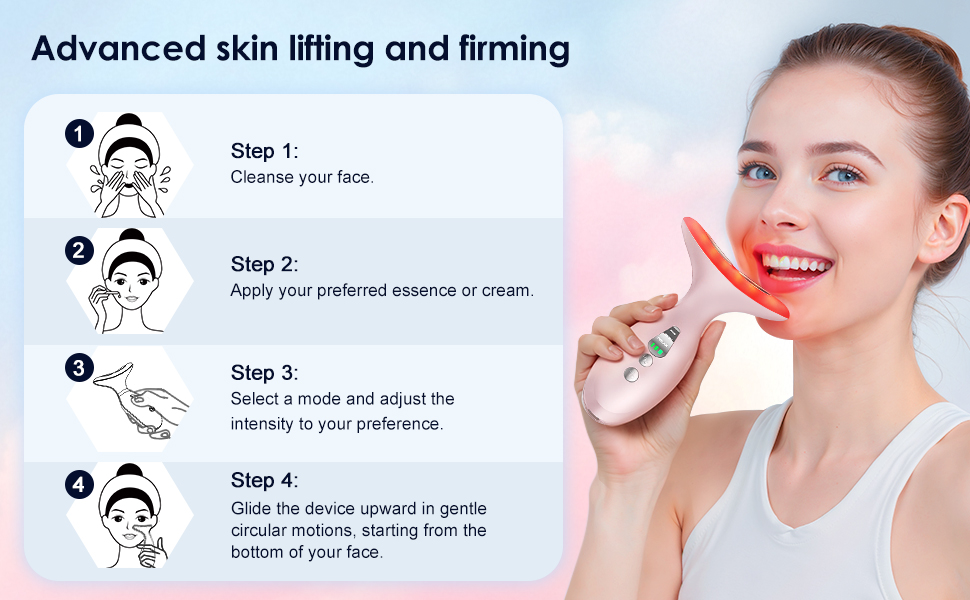 Advanced skin lifting and firming

1

Step 1:
Cleanse your face.

2

Step 2:
Apply your preferred essence or cream.

3

Step 3:
Select a mode and adjust the intensity to your preference.

4

Step 4:
Glide the device upward in gentle circular motions, starting from the bottom of your face.